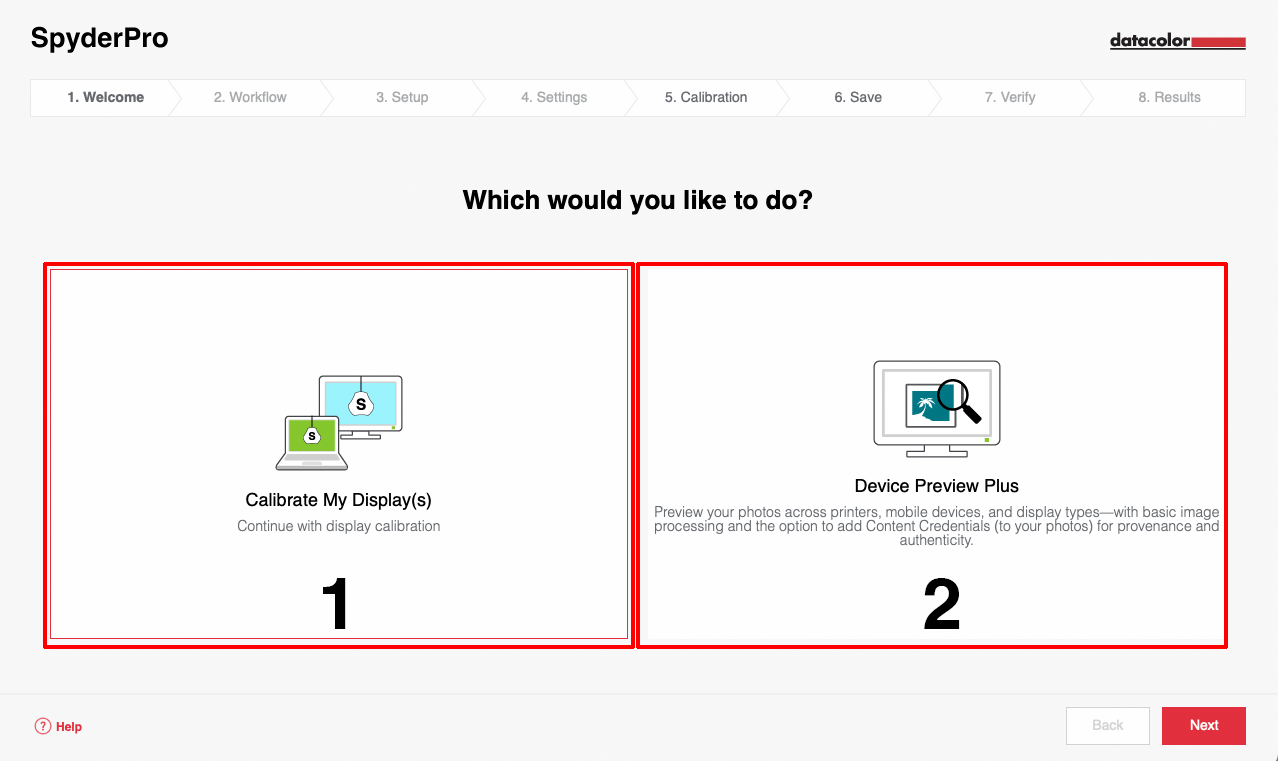 SpyderPro

datacolor

1. Welcome 2. Workflow 3. Setup 4. Settings 5. Calibration 6. Save 7. Verify 8. Results

Which would you like to do?

S

S

Calibrate My Display(s)

Continue with display calibration

1

Device Preview Plus

Preview your photos across printers, mobile devices, and display types—with basic image processing and the option to add Content Credentials (to your photos) for provenance and authenticity.

2

? Help

Back

Next